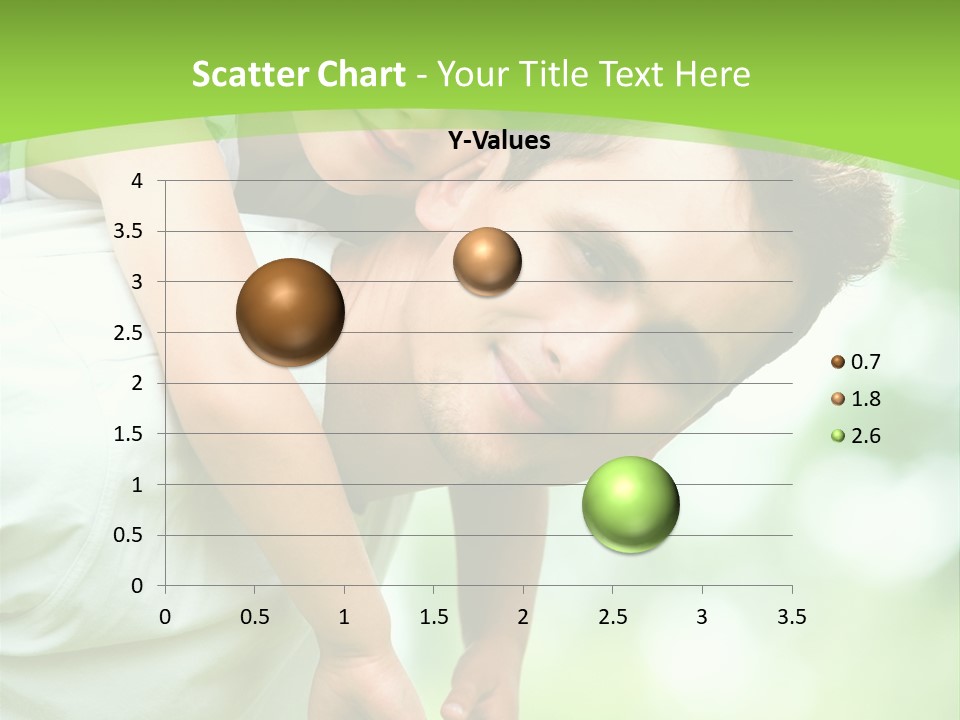 Scatter Chart - Your Title Text Here

Y-Values

4
3.5
3
2.5
2
1.5
1
0.5
0

0 0.5 1 1.5 2 2.5 3 3.5

0.7
1.8
2.6